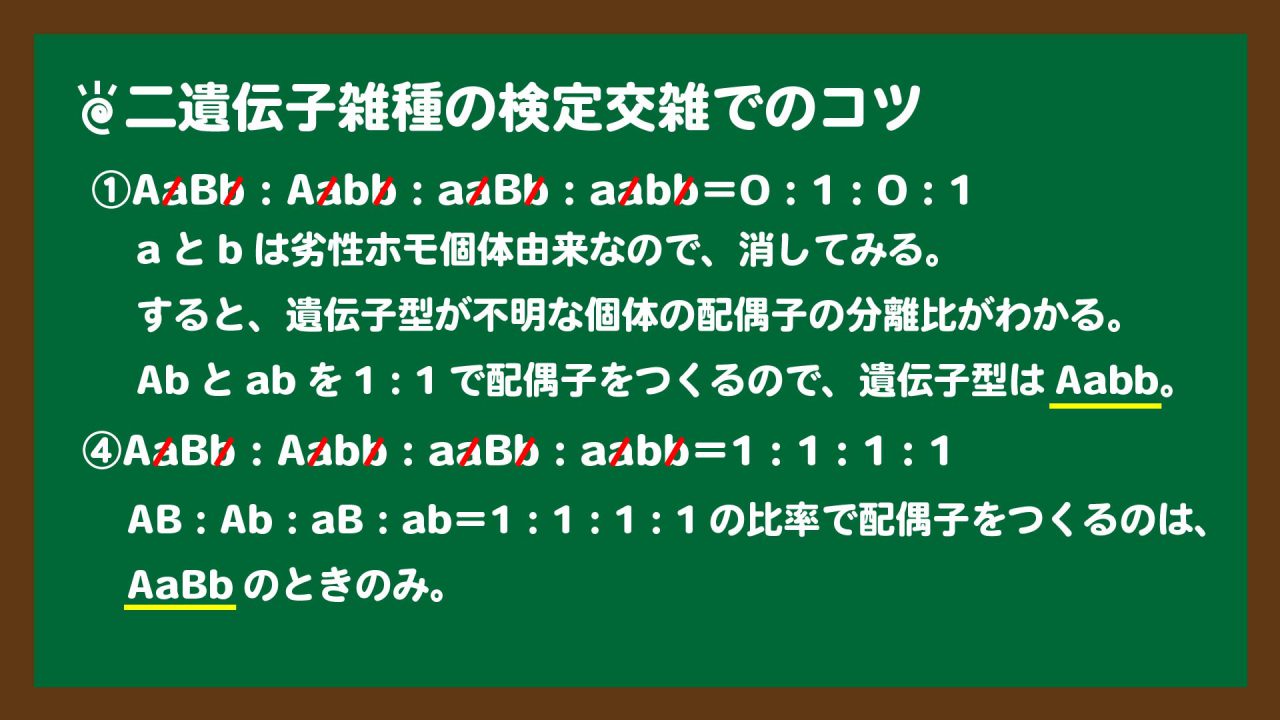 二遺伝子雑種の検定交雑でのコツ

①AaBb：Aabb：aaBb：aabb＝0：1：0：1
aとbは劣性ホモ個体由来なので、消してみる。
すると、遺伝子型が不明な個体の配偶子の分離比がわかる。
Abとabを1：1で配偶子をつくるので、遺伝子型はAabb。

④AaBb：Aabb：aaBb：aabb＝1：1：1：1
AB：Ab：aB：ab＝1：1：1：1の比率で配偶子をつくるのは、AaBbのときのみ。